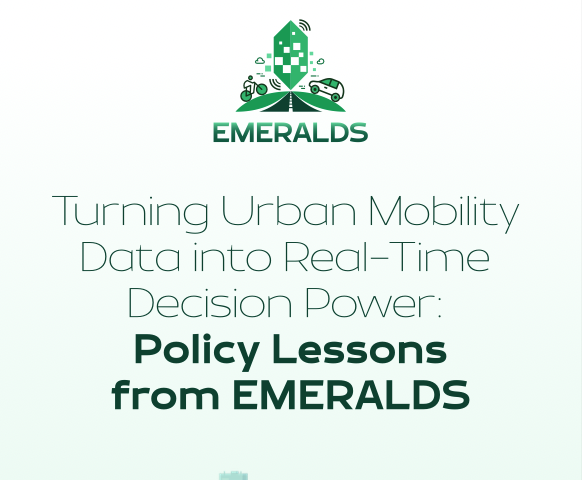 EMERALDS

Turning Urban Mobility Data into Real-Time Decision Power:
Policy Lessons from EMERALDS